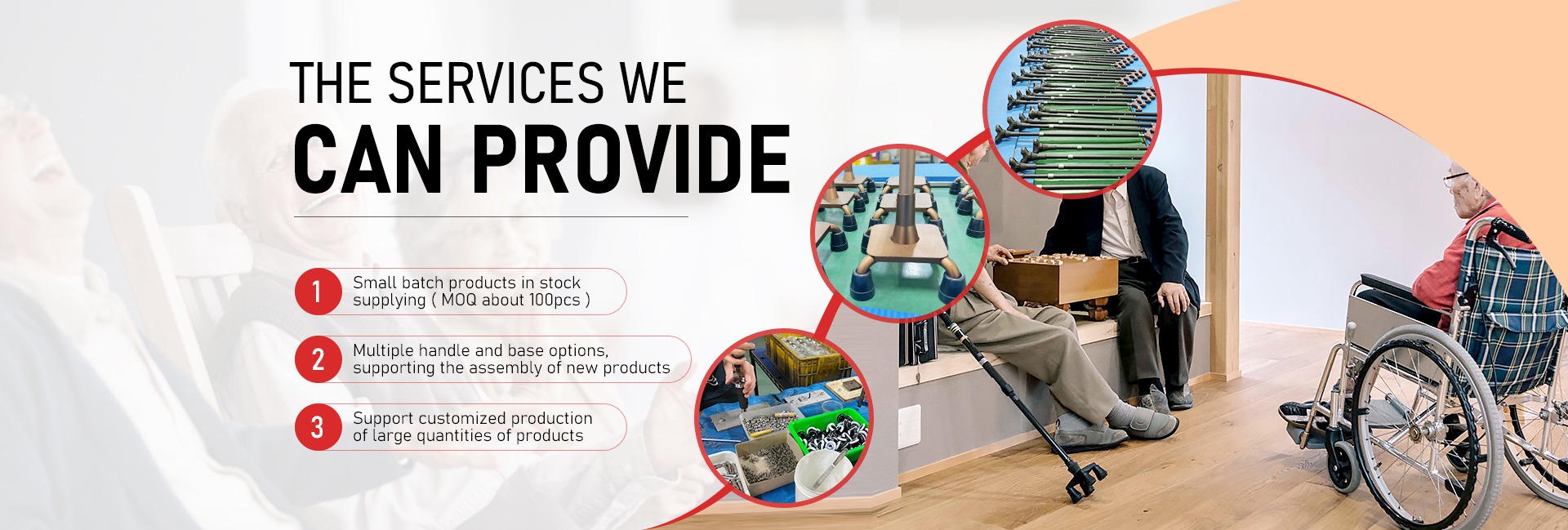 THE SERVICES WE
CAN PROVIDE

1 Small batch products in stock supplying ( MOQ about 100pcs )

2 Multiple handle and base options, supporting the assembly of new products

3 Support customized production of large quantities of products